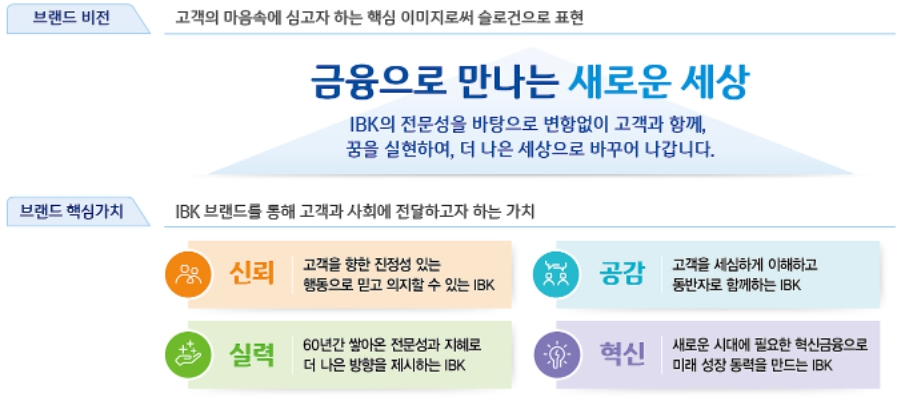 브랜드 비전

고객의 마음속에 심고자 하는 핵심 이미지로써 슬로건으로 표현

금융으로 만나는 새로운 세상

IBK의 전문성을 바탕으로 변함없이 고객과 함께, 꿈을 실현하여, 더 나은 세상으로 바꾸어 나갑니다.

브랜드 핵심가치

IBK 브랜드를 통해 고객과 사회에 전달하고자 하는 가치

신뢰

고객을 향한 진정성 있는 행동으로 믿고 의지할 수 있는 IBK

공감

고객을 세심하게 이해하고 동반자로 함께하는 IBK

실력

60년간 쌓아온 전문성과 지혜로 더 나은 방향을 제시하는 IBK

혁신

새로운 시대에 필요한 혁신금융으로 미래 성장 동력을 만드는 IBK